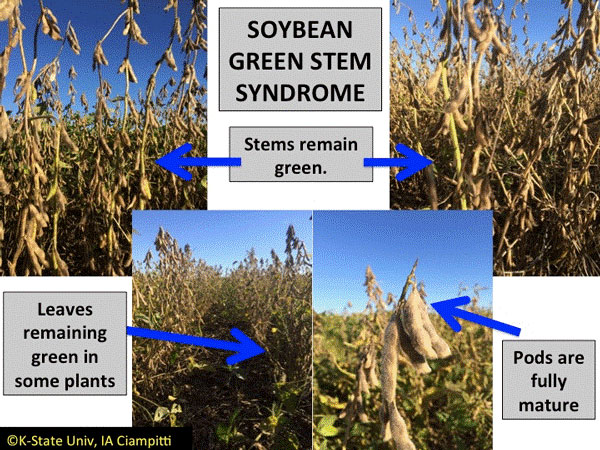 SOYBEAN GREEN STEM SYNDROME

Stems remain green.

Leaves remaining green in some plants

Pods are fully mature

©K-State Univ, IA Ciampitti